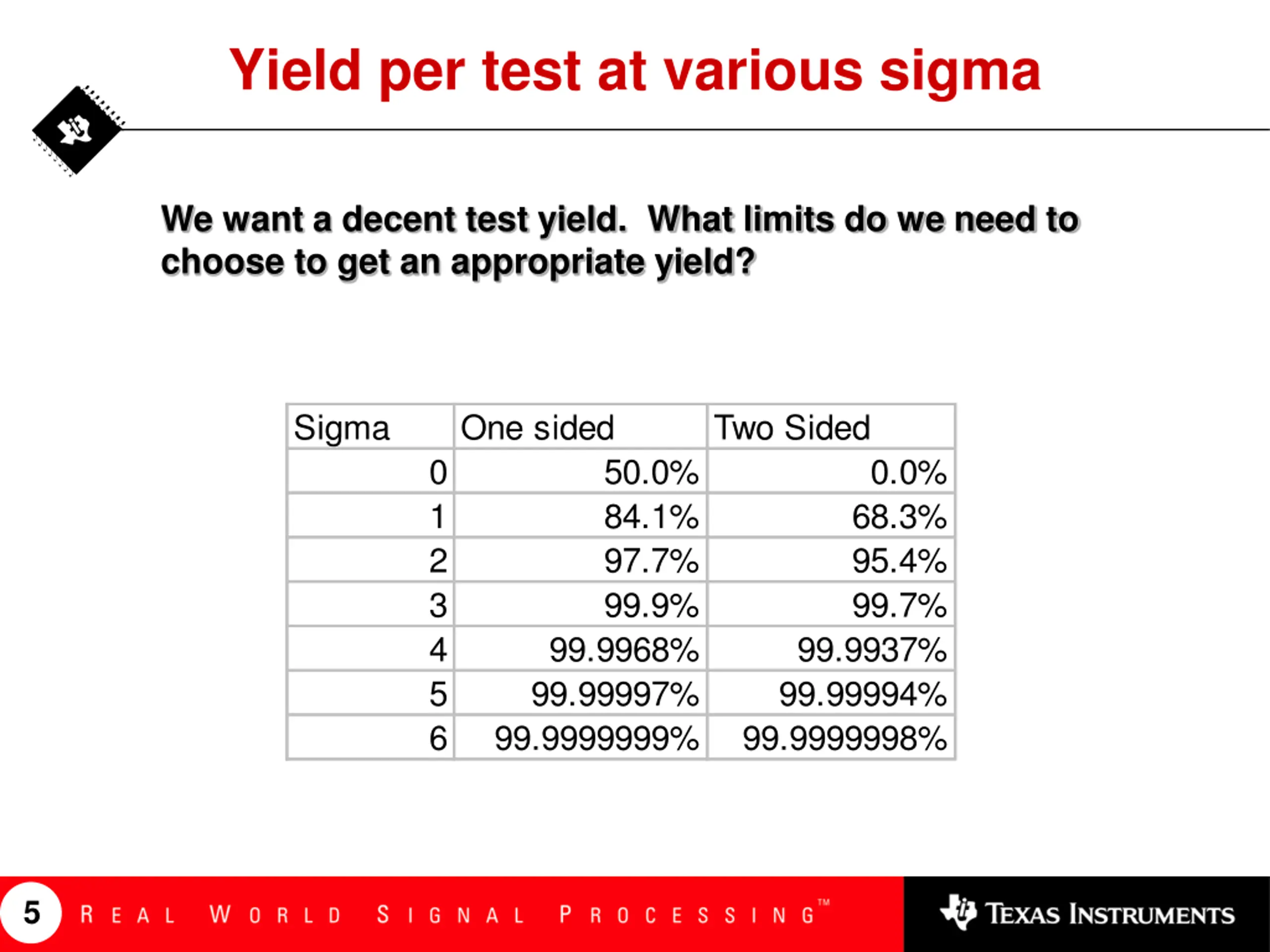 Yield per test at various sigma

We want a decent test yield. What limits do we need to choose to get an appropriate yield?

| Sigma | One sided | Two Sided |
|---|---|---|
| 0 | 50.0% | 0.0% |
| 1 | 84.1% | 68.3% |
| 2 | 97.7% | 95.4% |
| 3 | 99.9% | 99.7% |
| 4 | 99.9968% | 99.9937% |
| 5 | 99.99997% | 99.99994% |
| 6 | 99.9999999% | 99.9999998% |

5 REAL WORLD SIGNAL PROCESSING™ TEXAS INSTRUMENTS